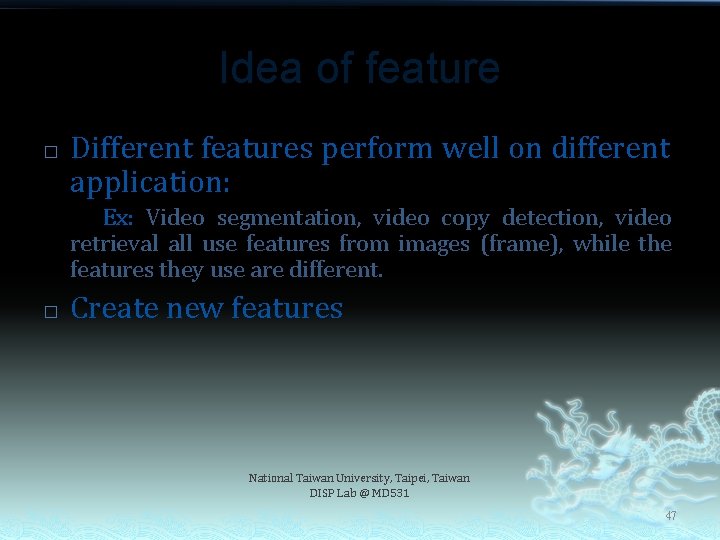 Idea of feature

□ Different features perform well on different application:

Ex: Video segmentation, video copy detection, video retrieval all use features from images (frame), while the features they use are different.

□ Create new features

National Taiwan University, Taipei, Taiwan
DISP Lab @ MD531

47